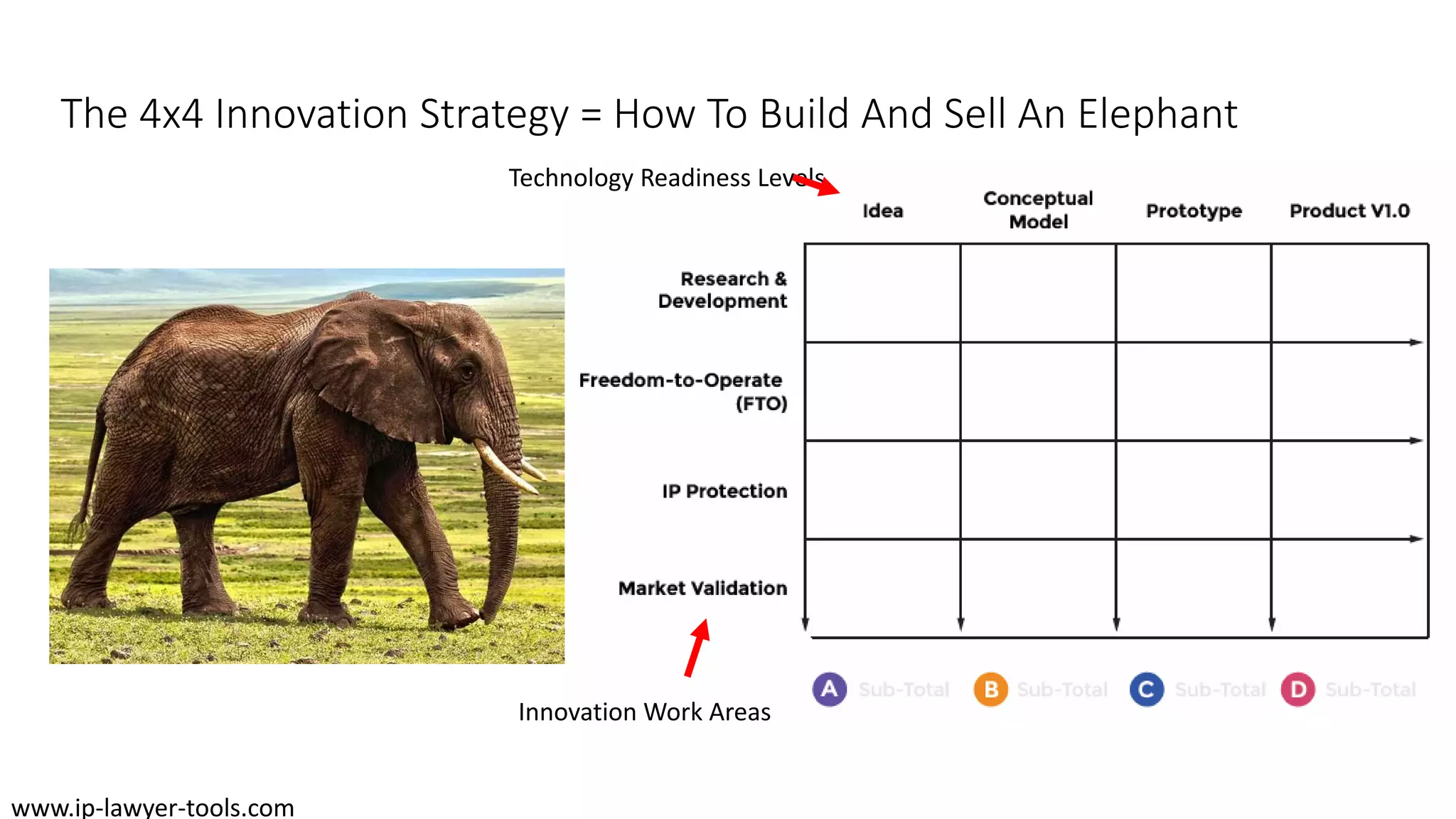 The 4x4 Innovation Strategy = How To Build And Sell An Elephant

Technology Readiness Levels

| | Idea | Conceptual Model | Prototype | Product V1.0 |
|---|---|---|---|---|
| Research & Development | | | | |
| Freedom-to-Operate (FTO) | | | | |
| IP Protection | | | | |
| Market Validation | | | | |

A Sub-Total B Sub-Total C Sub-Total D Sub-Total

Innovation Work Areas

www.ip-lawyer-tools.com